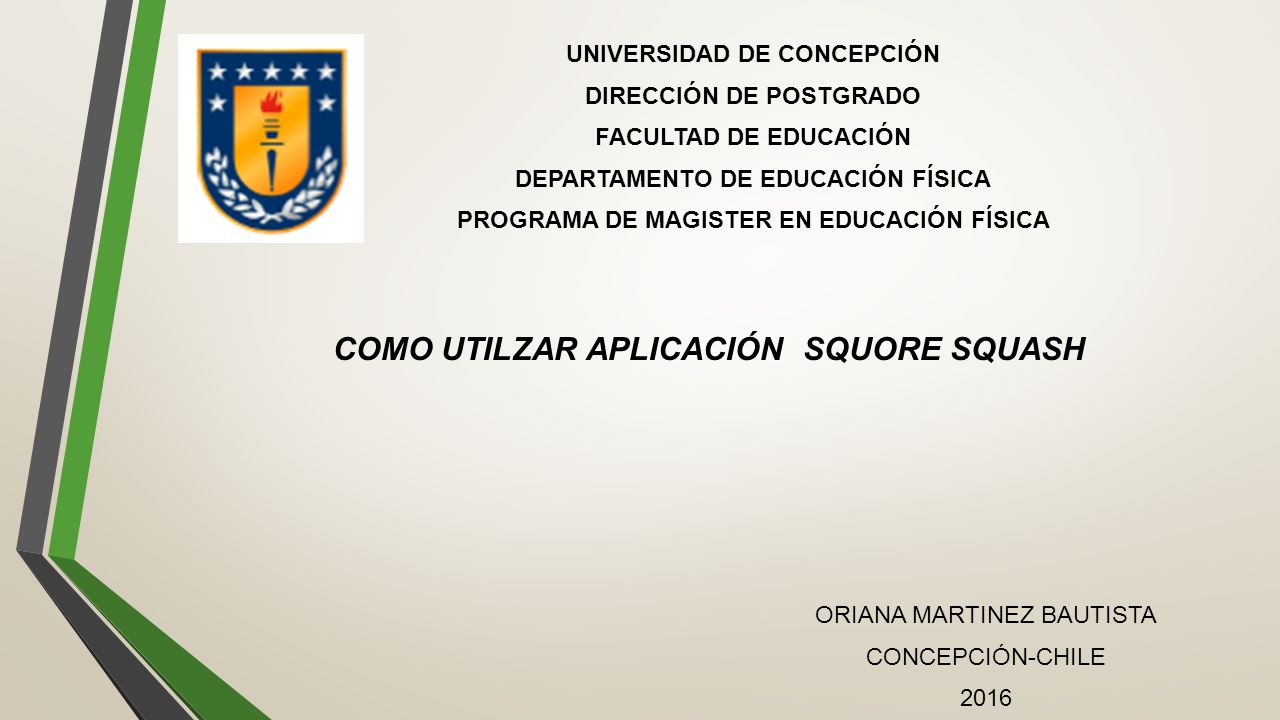 UNIVERSIDAD DE CONCEPCIÓN

DIRECCIÓN DE POSTGRADO

FACULTAD DE EDUCACIÓN

DEPARTAMENTO DE EDUCACIÓN FÍSICA

PROGRAMA DE MAGISTER EN EDUCACIÓN FÍSICA

COMO UTILZAR APLICACIÓN  SQUORE SQUASH

ORIANA MARTINEZ BAUTISTA

CONCEPCIÓN-CHILE

2016